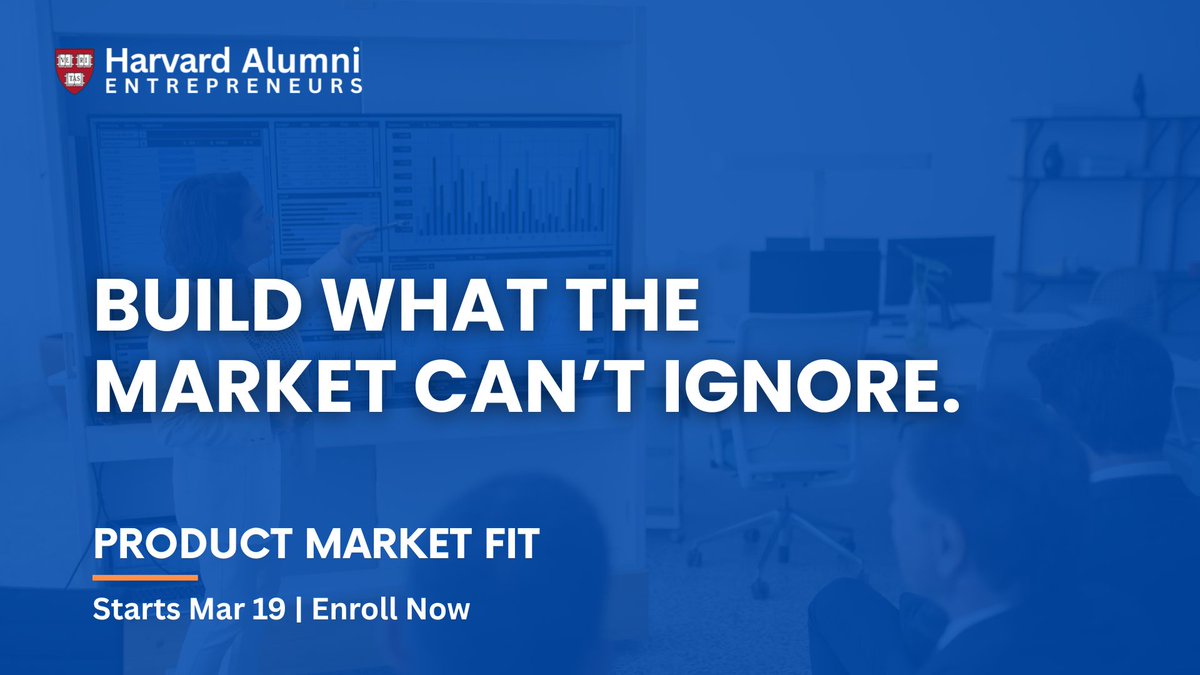 Harvard Alumni
ENTREPRENEURS

BUILD WHAT THE MARKET CAN'T IGNORE.

PRODUCT MARKET FIT

Starts Mar 19 | Enroll Now